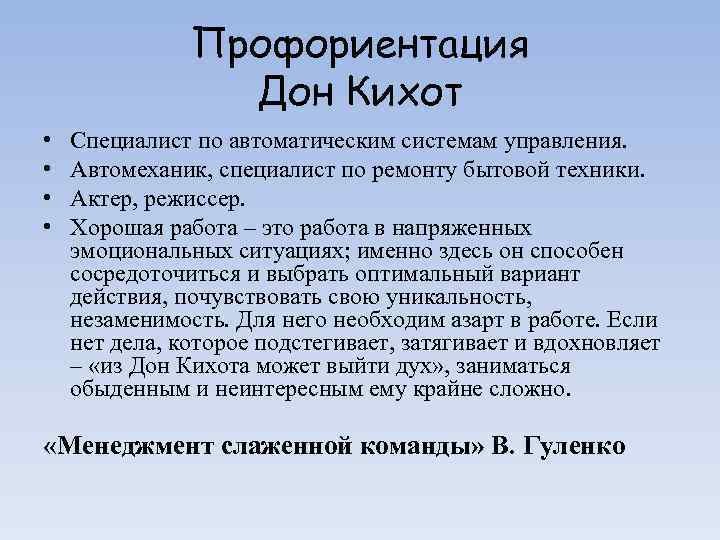 Профориентация
Дон Кихот

• Специалист по автоматическим системам управления.
• Автомеханик, специалист по ремонту бытовой техники.
• Актер, режиссер.
• Хорошая работа – это работа в напряженных эмоциональных ситуациях; именно здесь он способен сосредоточиться и выбрать оптимальный вариант действия, почувствовать свою уникальность, незаменимость. Для него необходим азарт в работе. Если нет дела, которое подстегивает, затягивает и вдохновляет – «из Дон Кихота может выйти дух», заниматься обыденным и неинтересным ему крайне сложно.

«Менеджмент слаженной команды» В. Гуленко